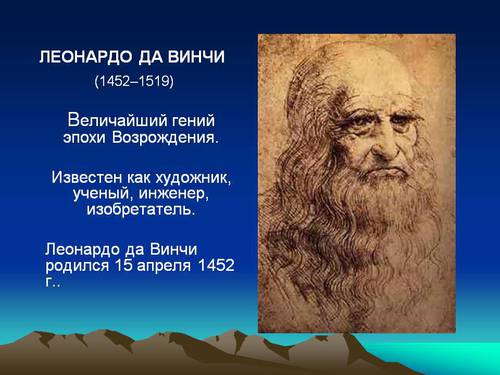 ЛЕОНАРДО ДА ВИНЧИ

(1452–1519)

Величайший гений эпохи Возрождения.

Известен как художник, ученый, инженер, изобретатель.

Леонардо да Винчи родился 15 апреля 1452 г..